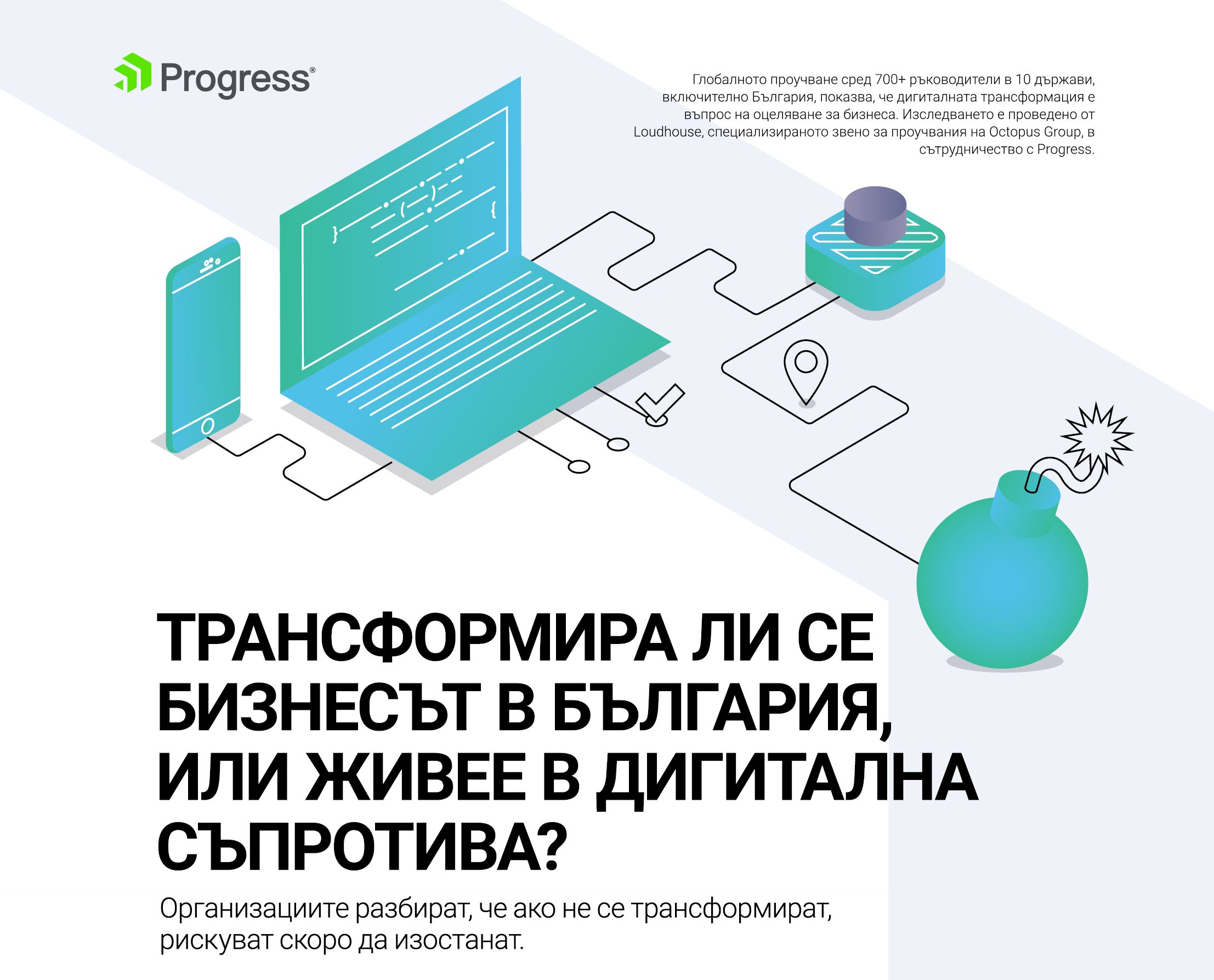 Progress®

Глобалното проучване сред 700+ ръководители в 10 държави, включително България, показва, че дигиталната трансформация е въпрос на оцеляване за бизнеса. Изследването е проведено от Loudhouse, специализираното звено за проучвания на Octopus Group, в сътрудничество с Progress.

ТРАНСФОРМИРА ЛИ СЕ БИЗНЕСЪТ В БЪЛГАРИЯ, ИЛИ ЖИВЕЕ В ДИГИТАЛНА СЪПРОТИВА?

Организациите разбират, че ако не се трансформират, рискуват скоро да изостанат.